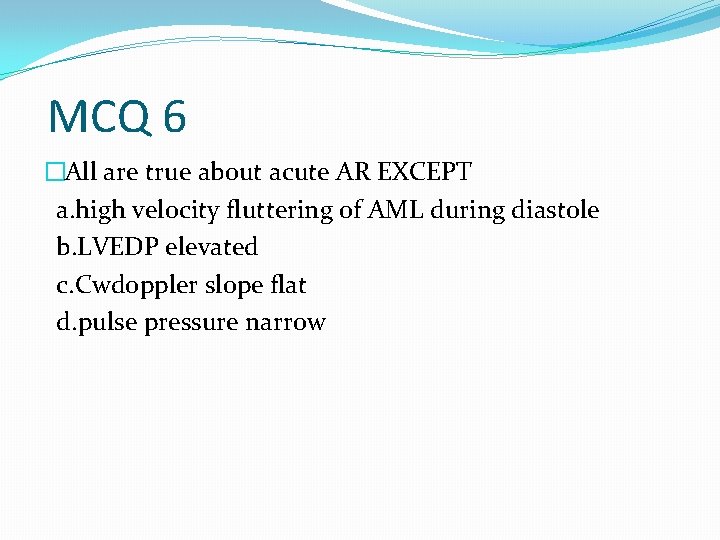 MCQ 6

All are true about acute AR EXCEPT
a.high velocity fluttering of AML during diastole
b.LVEDP elevated
c.Cwdoppler slope flat
d.pulse pressure narrow